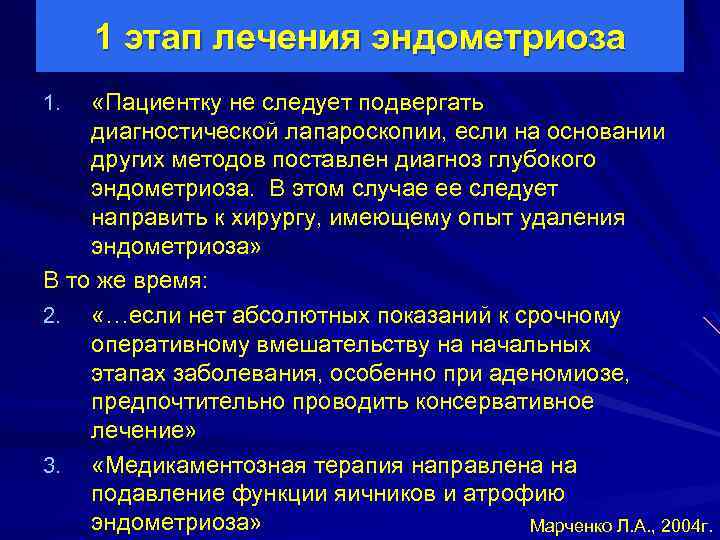 1 этап лечения эндометриоза

1. «Пациентку не следует подвергать диагностической лапароскопии, если на основании других методов поставлен диагноз глубокого эндометриоза. В этом случае ее следует направить к хирургу, имеющему опыт удаления эндометриоза»

В то же время:

2. «…если нет абсолютных показаний к срочному оперативному вмешательству на начальных этапах заболевания, особенно при аденомиозе, предпочтительно проводить консервативное лечение»

3. «Медикаментозная терапия направлена на подавление функции яичников и атрофию эндометриоза»

Марченко Л.А., 2004г.